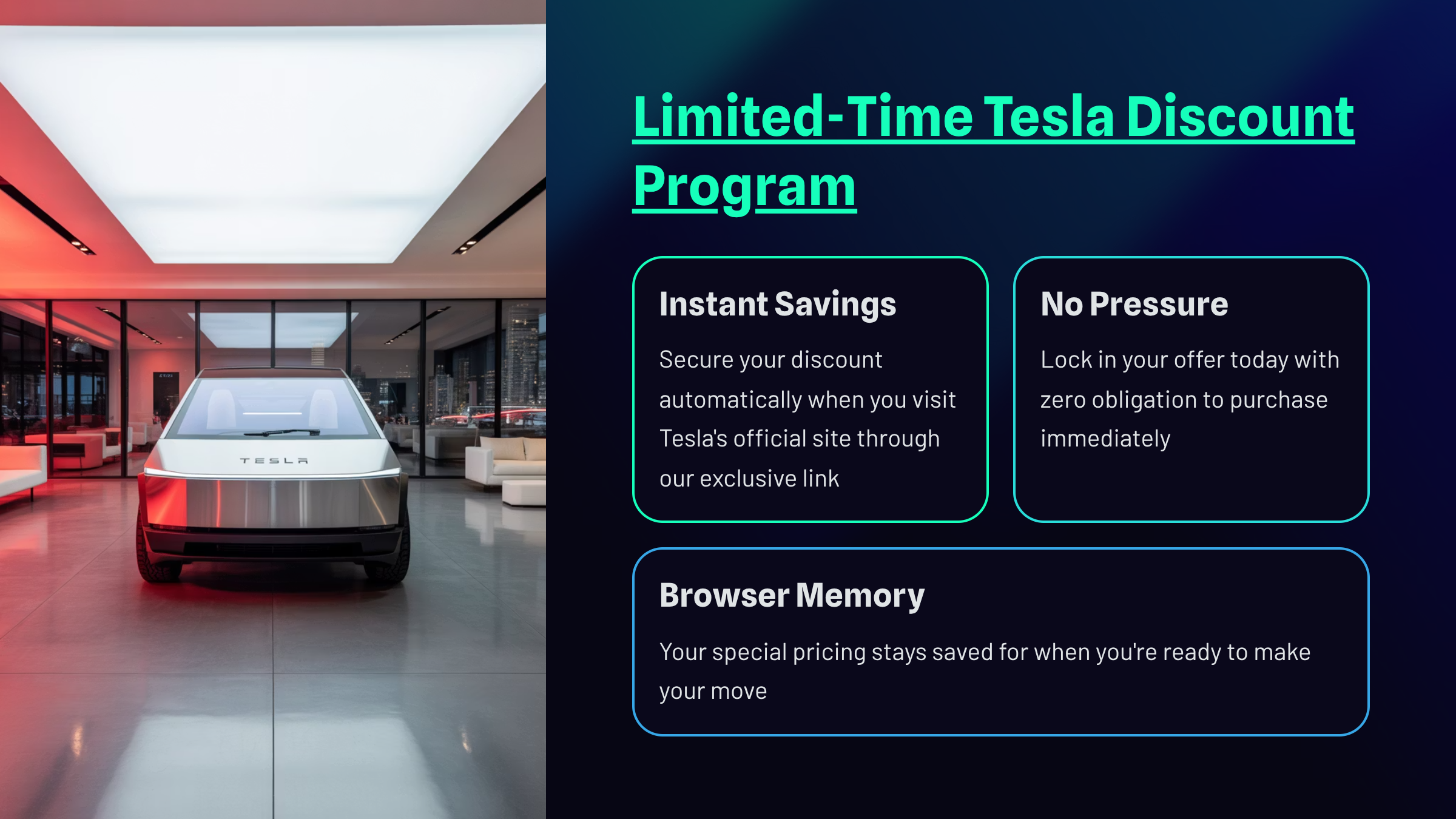 TESLA

Limited-Time Tesla Discount Program

Instant Savings

Secure your discount automatically when you visit Tesla's official site through our exclusive link

No Pressure

Lock in your offer today with zero obligation to purchase immediately

Browser Memory

Your special pricing stays saved for when you're ready to make your move